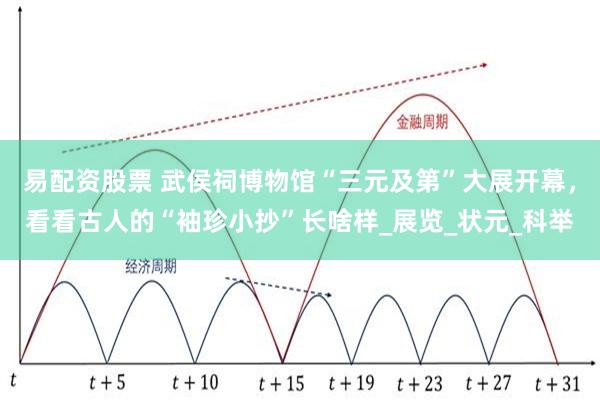 金融周期

易配资股票 武侯祠博物馆“三元及第”大展开幕，看看古人的“袖珍小抄”长啥样_展览_状元_科举

经济周期

$t$ $t+5$ $t+10$ $t+15$ $t+19$ $t+23$ $t+27$ $t+31$